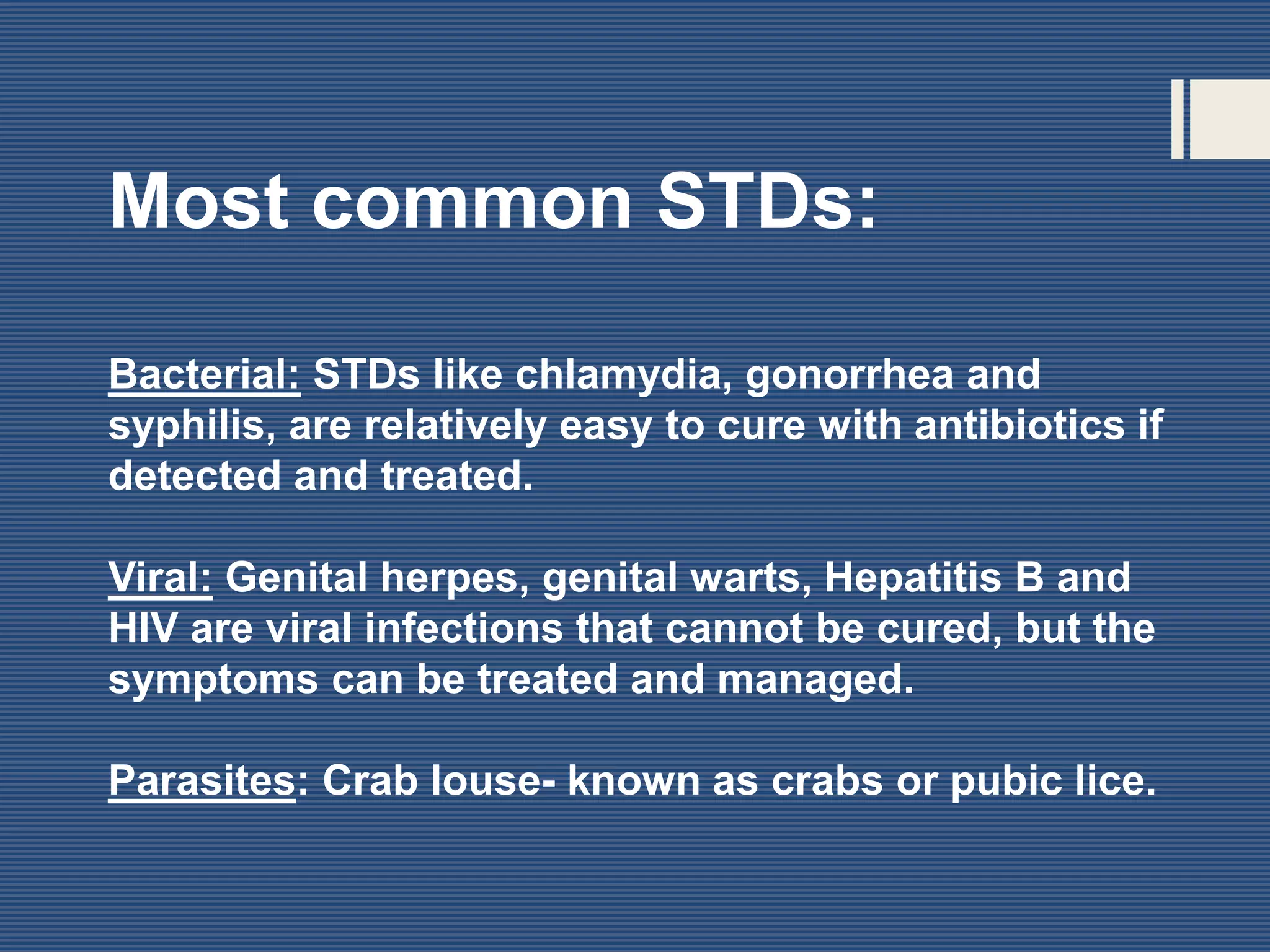 Most common STDs:

Bacterial: STDs like chlamydia, gonorrhea and syphilis, are relatively easy to cure with antibiotics if detected and treated.

Viral: Genital herpes, genital warts, Hepatitis B and HIV are viral infections that cannot be cured, but the symptoms can be treated and managed.

Parasites: Crab louse- known as crabs or pubic lice.